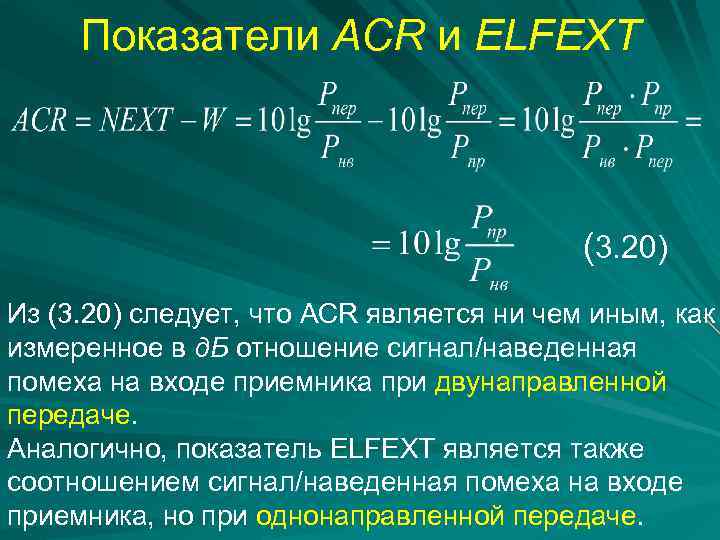 Показатели ACR и ELFEXT

$ACR = NEXT - W = 10\lg\frac{P_{пер}}{P_{нв}} - 10\lg\frac{P_{пер}}{P_{пр}} = 10\lg\frac{P_{пер} \cdot P_{пр}}{P_{нв} \cdot P_{пер}} =$

$= 10\lg\frac{P_{пр}}{P_{нв}}$ (3.20)

Из (3.20) следует, что ACR является ни чем иным, как измеренное в дБ отношение сигнал/наведенная помеха на входе приемника при двунаправленной передаче.
Аналогично, показатель ELFEXT является также соотношением сигнал/наведенная помеха на входе приемника, но при однонаправленной передаче.